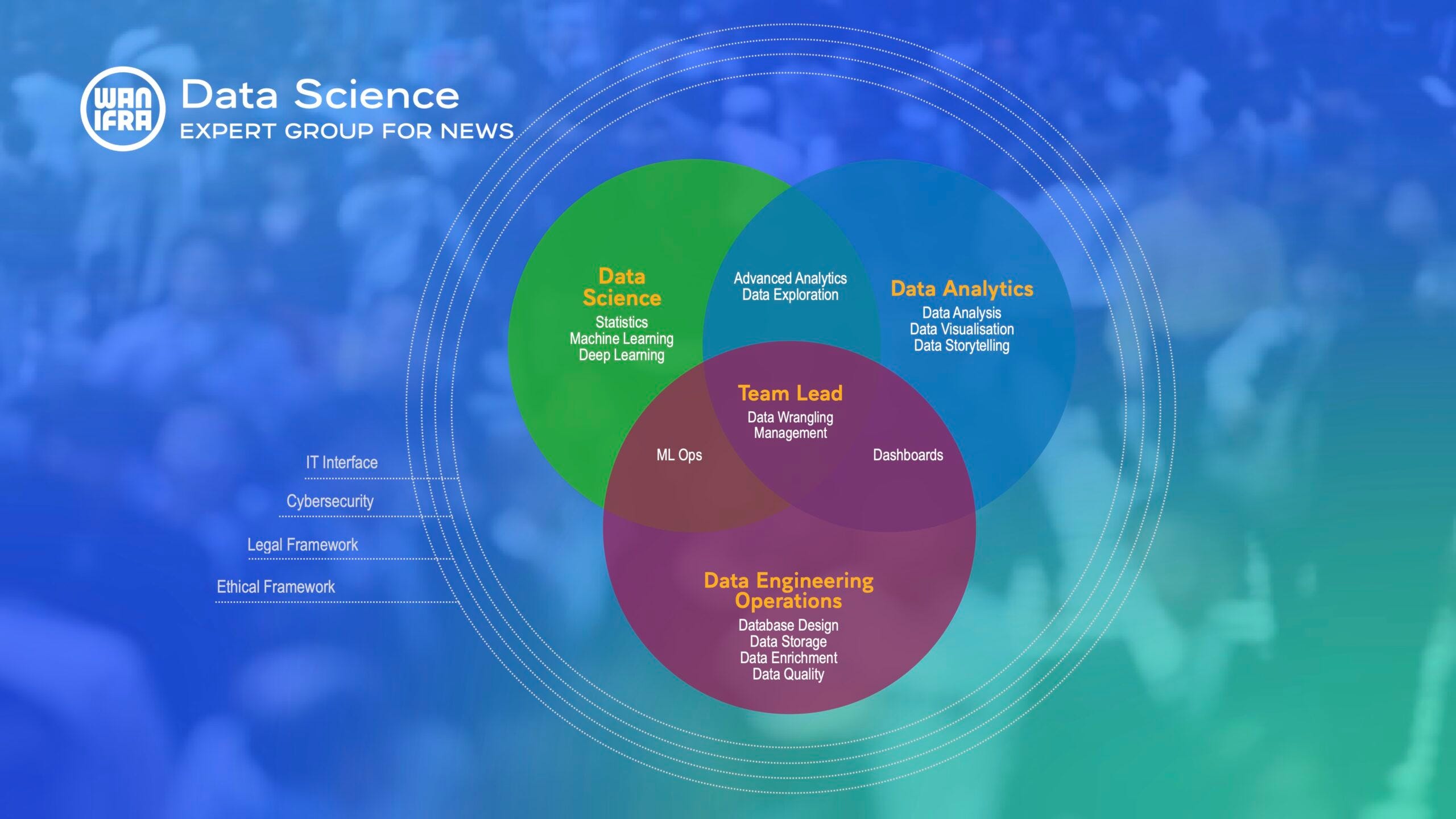 WAN IFRA

Data Science
EXPERT GROUP FOR NEWS

Data Science
Statistics
Machine Learning
Deep Learning

Advanced Analytics
Data Exploration

Data Analytics
Data Analysis
Data Visualisation
Data Storytelling

Team Lead
Data Wrangling
Management

ML Ops

Dashboards

Data Engineering Operations
Database Design
Data Storage
Data Enrichment
Data Quality

IT Interface

Cybersecurity

Legal Framework

Ethical Framework